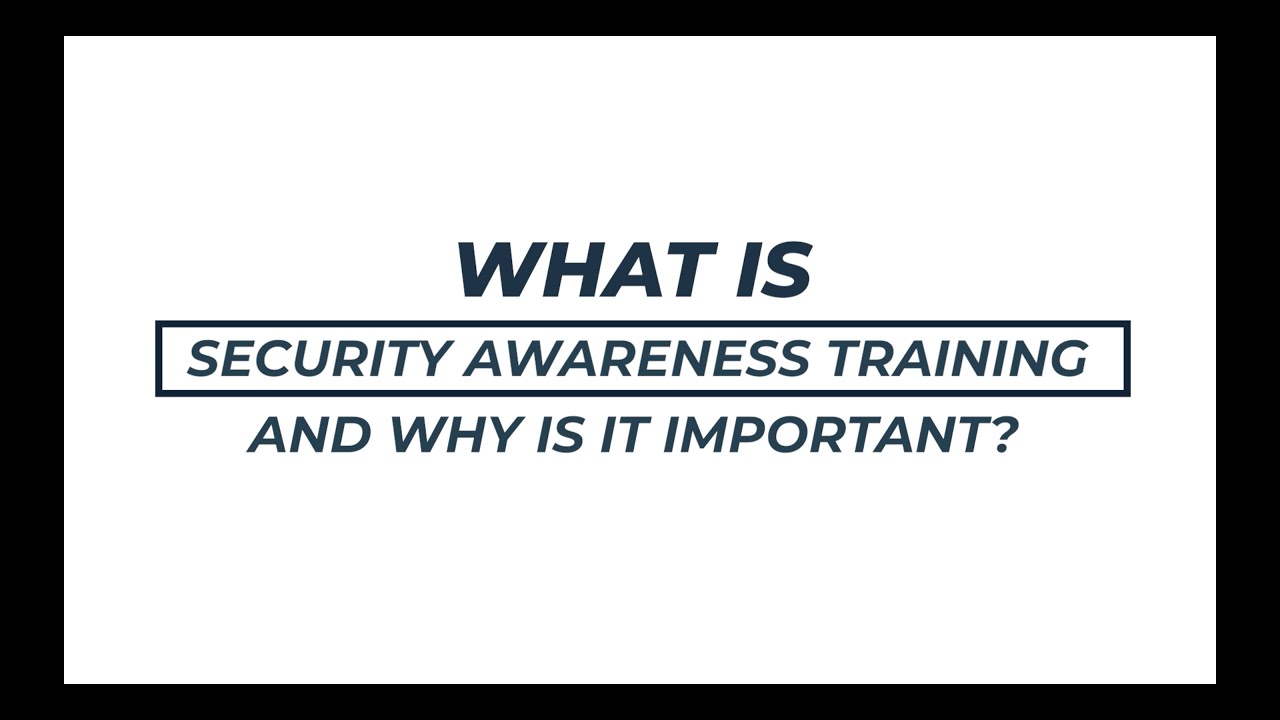 WHAT IS
SECURITY AWARENESS TRAINING
AND WHY IS IT IMPORTANT?